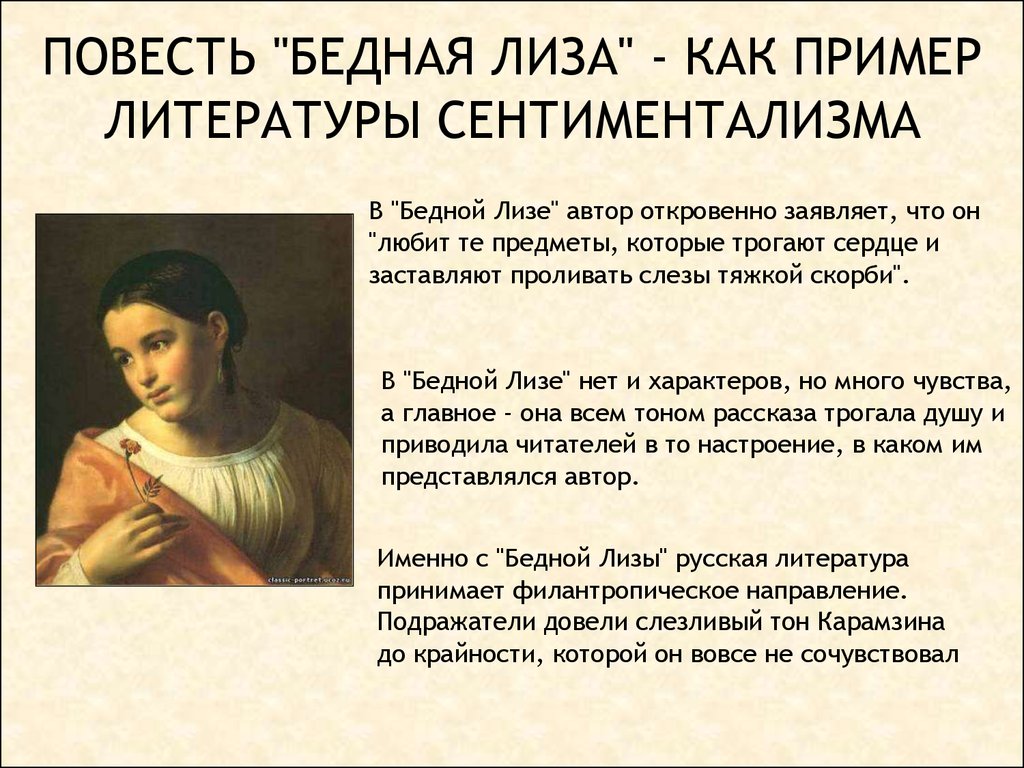 ПОВЕСТЬ "БЕДНАЯ ЛИЗА" - КАК ПРИМЕР ЛИТЕРАТУРЫ СЕНТИМЕНТАЛИЗМА

classic-portret.ucoz.ru

В "Бедной Лизе" автор откровенно заявляет, что он "любит те предметы, которые трогают сердце и заставляют проливать слезы тяжкой скорби".

В "Бедной Лизе" нет и характеров, но много чувства, а главное - она всем тоном рассказа трогала душу и приводила читателей в то настроение, в каком им представлялся автор.

Именно с "Бедной Лизы" русская литература принимает филантропическое направление. Подражатели довели слезливый тон Карамзина до крайности, которой он вовсе не сочувствовал